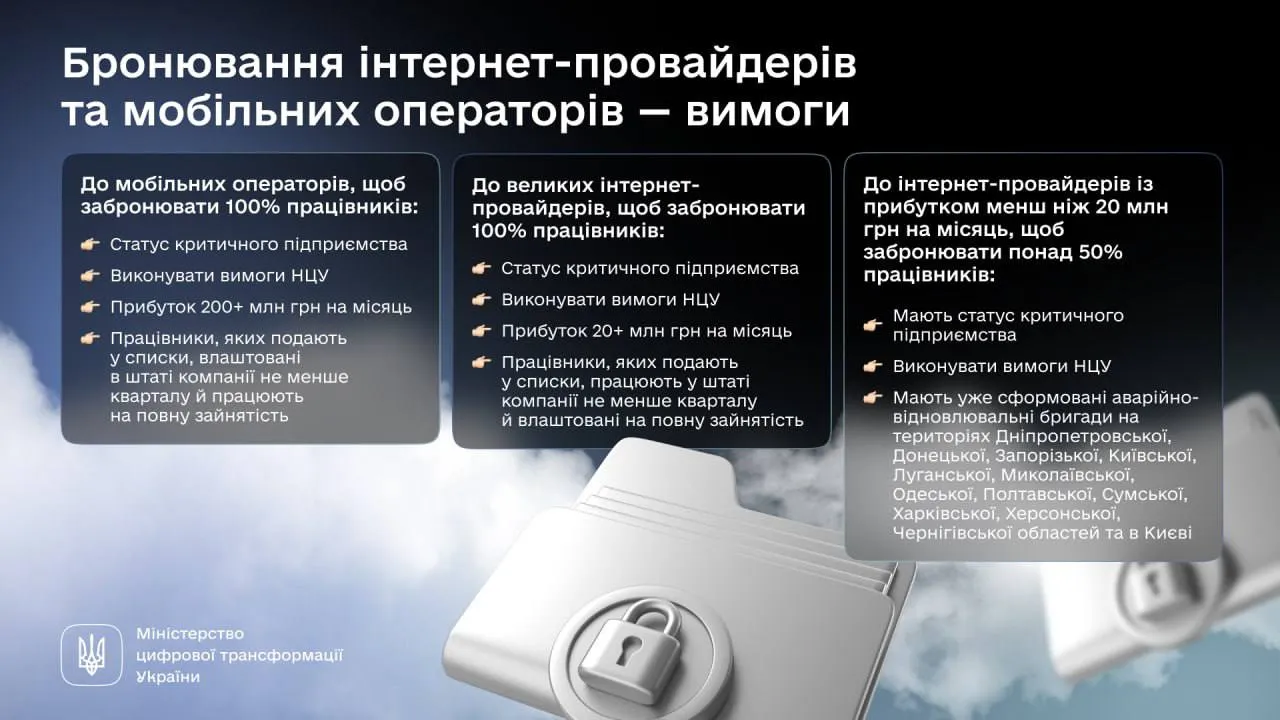 Бронювання інтернет-провайдерів та мобільних операторів — вимоги

До мобільних операторів, щоб забронювати 100% працівників:

👉 Статус критичного підприємства

👉 Виконувати вимоги НЦУ

👉 Прибуток 200+ млн грн на місяць

👉 Працівники, яких подають у списки, влаштовані в штаті компанії не менше кварталу й працюють на повну зайнятість

До великих інтернет-провайдерів, щоб забронювати 100% працівників:

👉 Статус критичного підприємства

👉 Виконувати вимоги НЦУ

👉 Прибуток 20+ млн грн на місяць

👉 Працівники, яких подають у списки, працюють у штаті компанії не менше кварталу й влаштовані на повну зайнятість

До інтернет-провайдерів із прибутком менш ніж 20 млн грн на місяць, щоб забронювати понад 50% працівників:

👉 Мають статус критичного підприємства

👉 Виконувати вимоги НЦУ

👉 Мають уже сформовані аварійно-відновлювальні бригади на територіях Дніпропетровської, Донецької, Запорізької, Київської, Луганської, Миколаївської, Одеської, Полтавської, Сумської, Харківської, Херсонської, Чернігівської областей та в Києві

Міністерство цифрової трансформації України